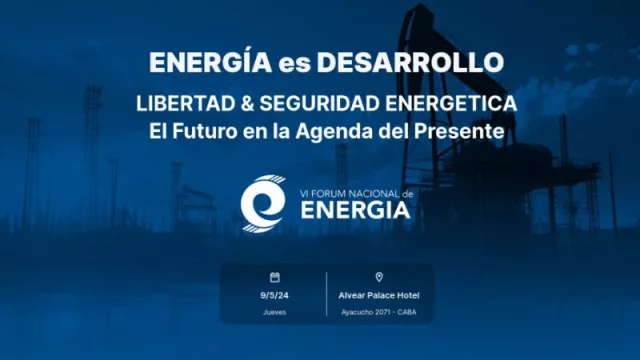 ENERGÍA es DESARROLLO

LIBERTAD & SEGURIDAD ENERGETICA
El Futuro en la Agenda del Presente

VI FORUM NACIONAL de
ENERGIA

9/5/24
Jueves

Alvear Palace Hotel
Ayacucho 2071 - CABA